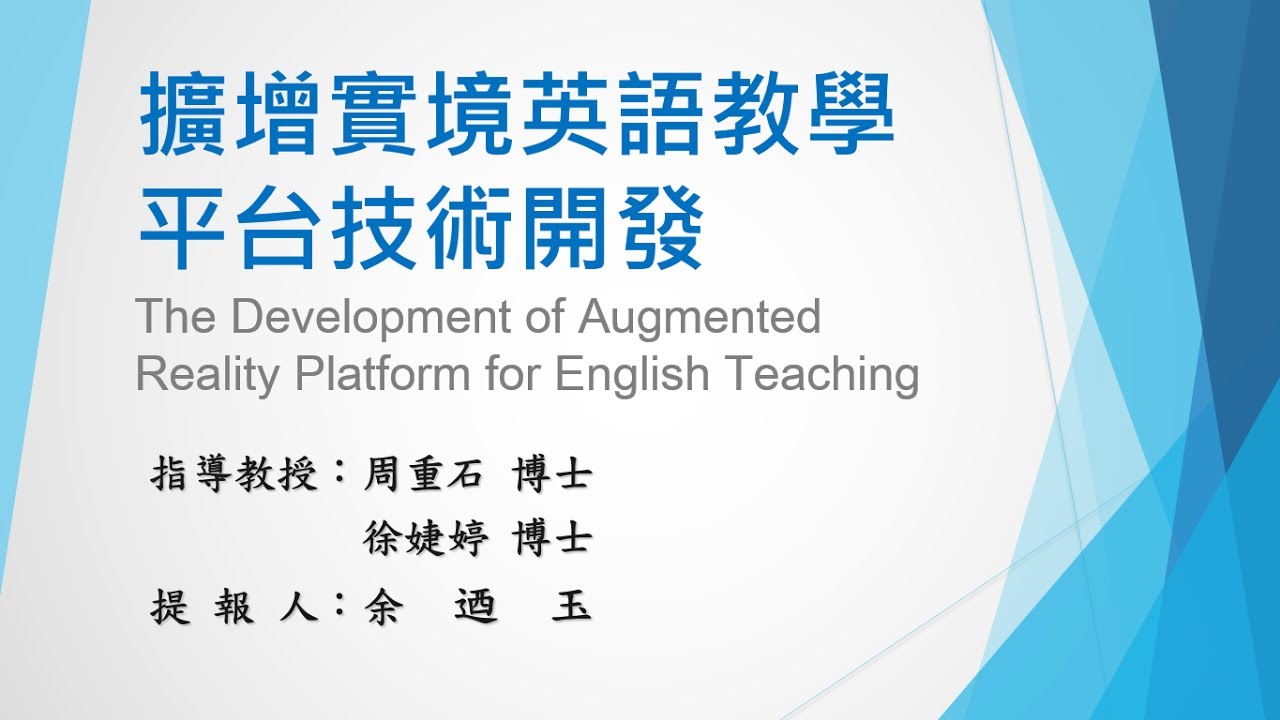 擴增實境英語教學平台技術開發

The Development of Augmented Reality Platform for English Teaching

指導教授：周重石 博士
徐婕婷 博士

提 報 人：余 迺 玉